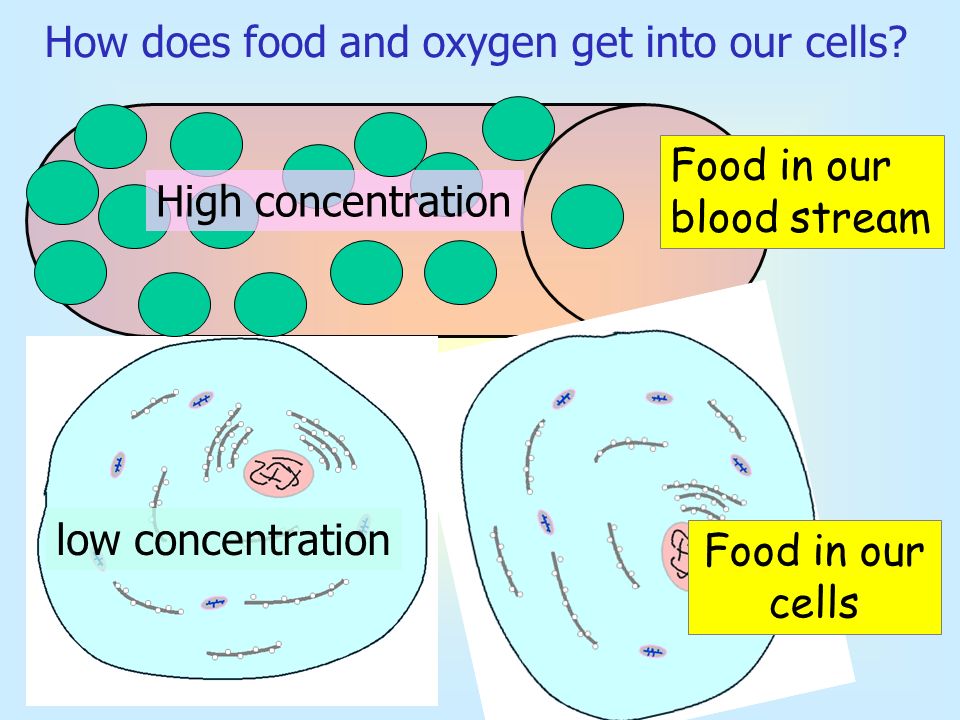 How does food and oxygen get into our cells?

High concentration

Food in our blood stream

low concentration

Food in our cells